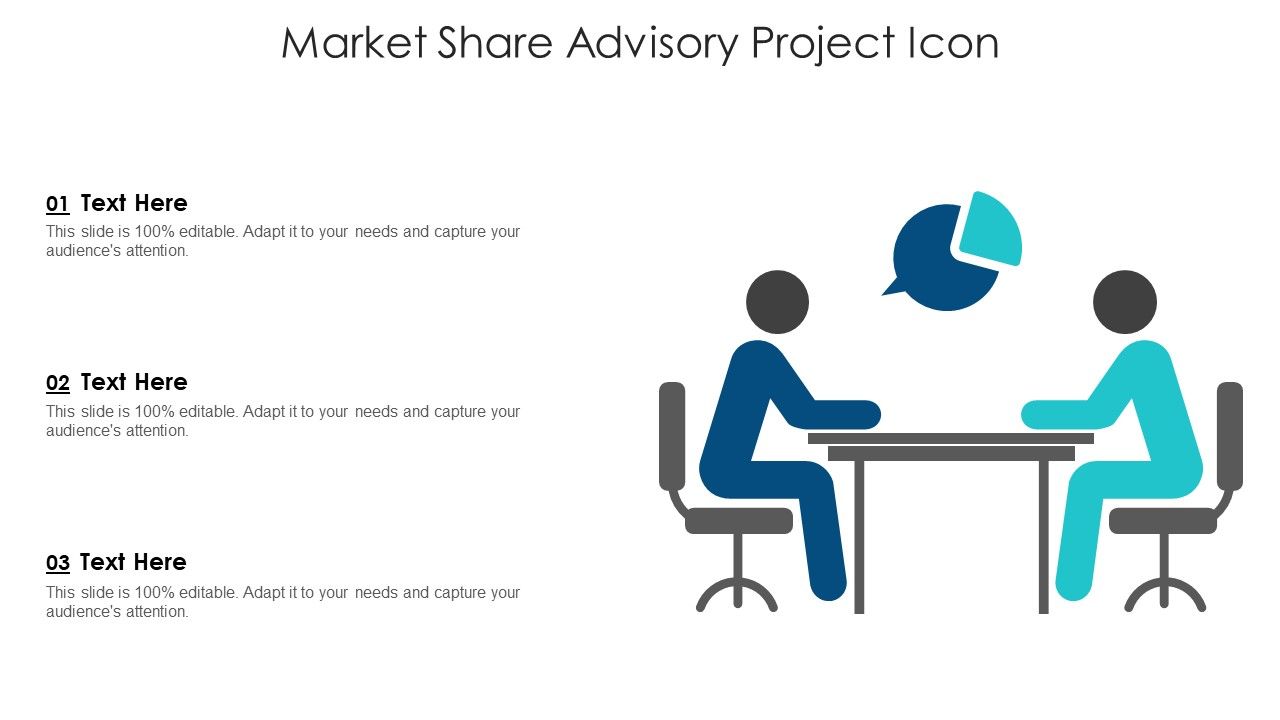 Market Share Advisory Project Icon

01 Text Here
This slide is 100% editable. Adapt it to your needs and capture your audience's attention.

02 Text Here
This slide is 100% editable. Adapt it to your needs and capture your audience's attention.

03 Text Here
This slide is 100% editable. Adapt it to your needs and capture your audience's attention.